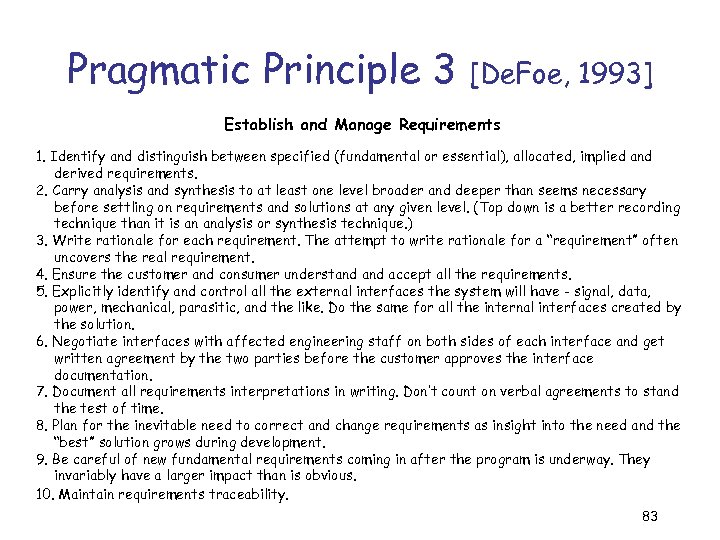 Pragmatic Principle 3 [DeFoe, 1993]

Establish and Manage Requirements

1. Identify and distinguish between specified (fundamental or essential), allocated, implied and derived requirements.
2. Carry analysis and synthesis to at least one level broader and deeper than seems necessary before settling on requirements and solutions at any given level. (Top down is a better recording technique than it is an analysis or synthesis technique.)
3. Write rationale for each requirement. The attempt to write rationale for a "requirement" often uncovers the real requirement.
4. Ensure the customer and consumer understand and accept all the requirements.
5. Explicitly identify and control all the external interfaces the system will have - signal, data, power, mechanical, parasitic, and the like. Do the same for all the internal interfaces created by the solution.
6. Negotiate interfaces with affected engineering staff on both sides of each interface and get written agreement by the two parties before the customer approves the interface documentation.
7. Document all requirements interpretations in writing. Don't count on verbal agreements to stand the test of time.
8. Plan for the inevitable need to correct and change requirements as insight into the need and the "best" solution grows during development.
9. Be careful of new fundamental requirements coming in after the program is underway. They invariably have a larger impact than is obvious.
10. Maintain requirements traceability.

83